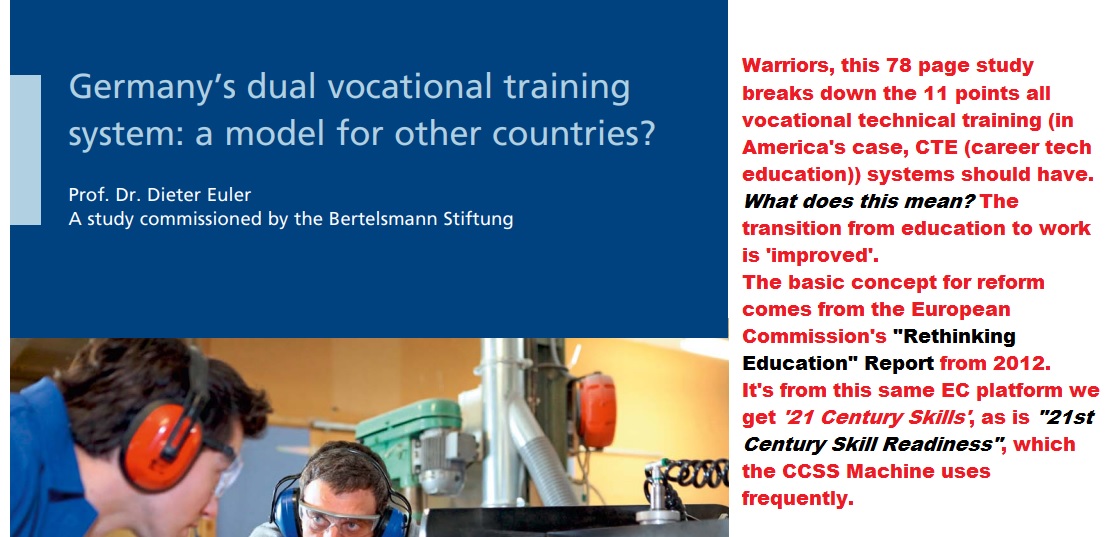 Germany's dual vocational training system: a model for other countries?

Prof. Dr. Dieter Euler
A study commissioned by the Bertelsmann Stiftung

Warriors, this 78 page study breaks down the 11 points all vocational technical training (in America's case, CTE (career tech education)) systems should have. What does this mean? The transition from education to work is 'improved'.
The basic concept for reform comes from the European Commission's "Rethinking Education" Report from 2012.
It's from this same EC platform we get '21 Century Skills', as is "21st Century Skill Readiness", which the CCSS Machine uses frequently.